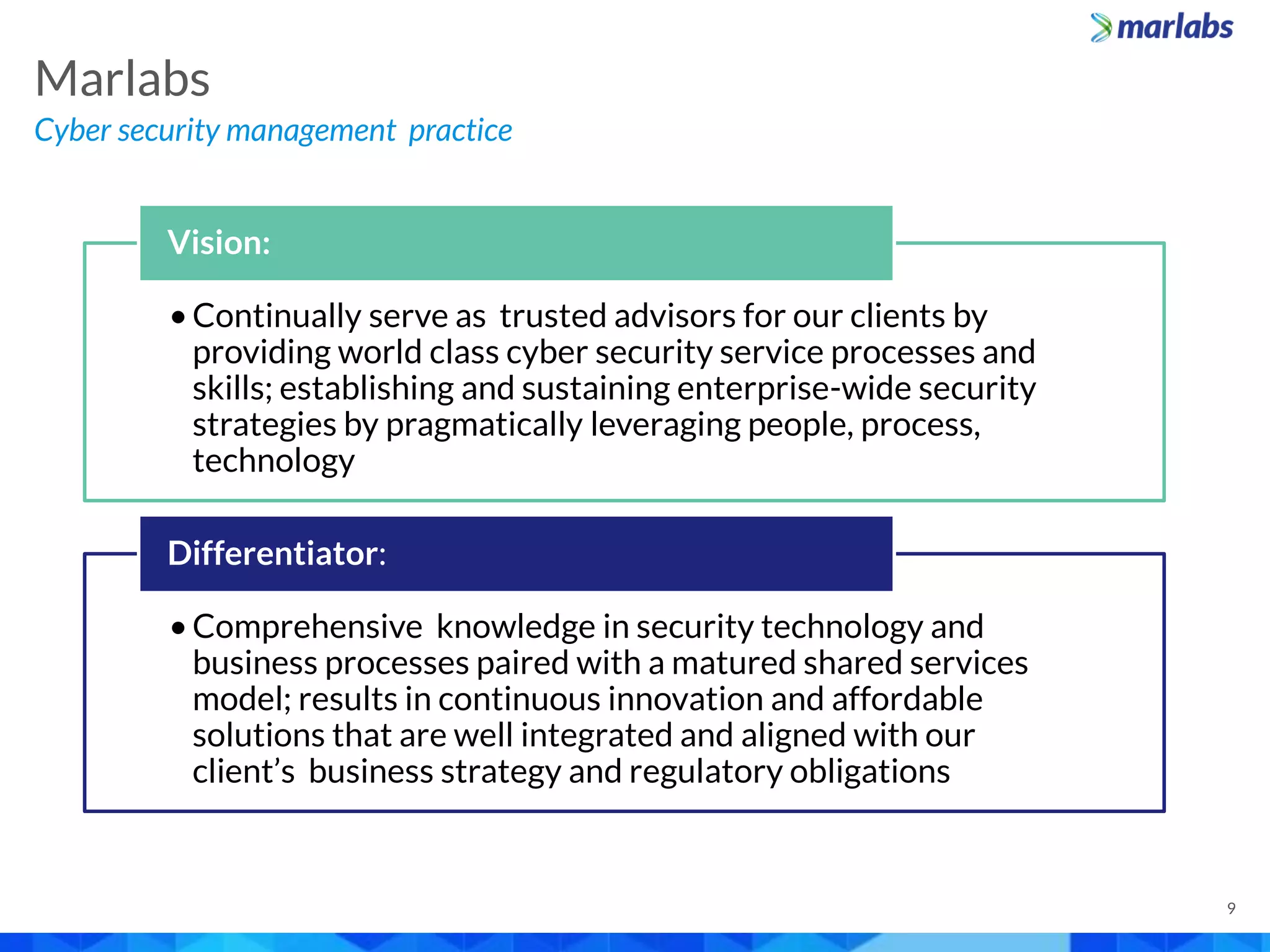 marlabs

Marlabs

Cyber security management practice

Vision:

• Continually serve as trusted advisors for our clients by providing world class cyber security service processes and skills; establishing and sustaining enterprise-wide security strategies by pragmatically leveraging people, process, technology

Differentiator:

• Comprehensive knowledge in security technology and business processes paired with a matured shared services model; results in continuous innovation and affordable solutions that are well integrated and aligned with our client's business strategy and regulatory obligations

9